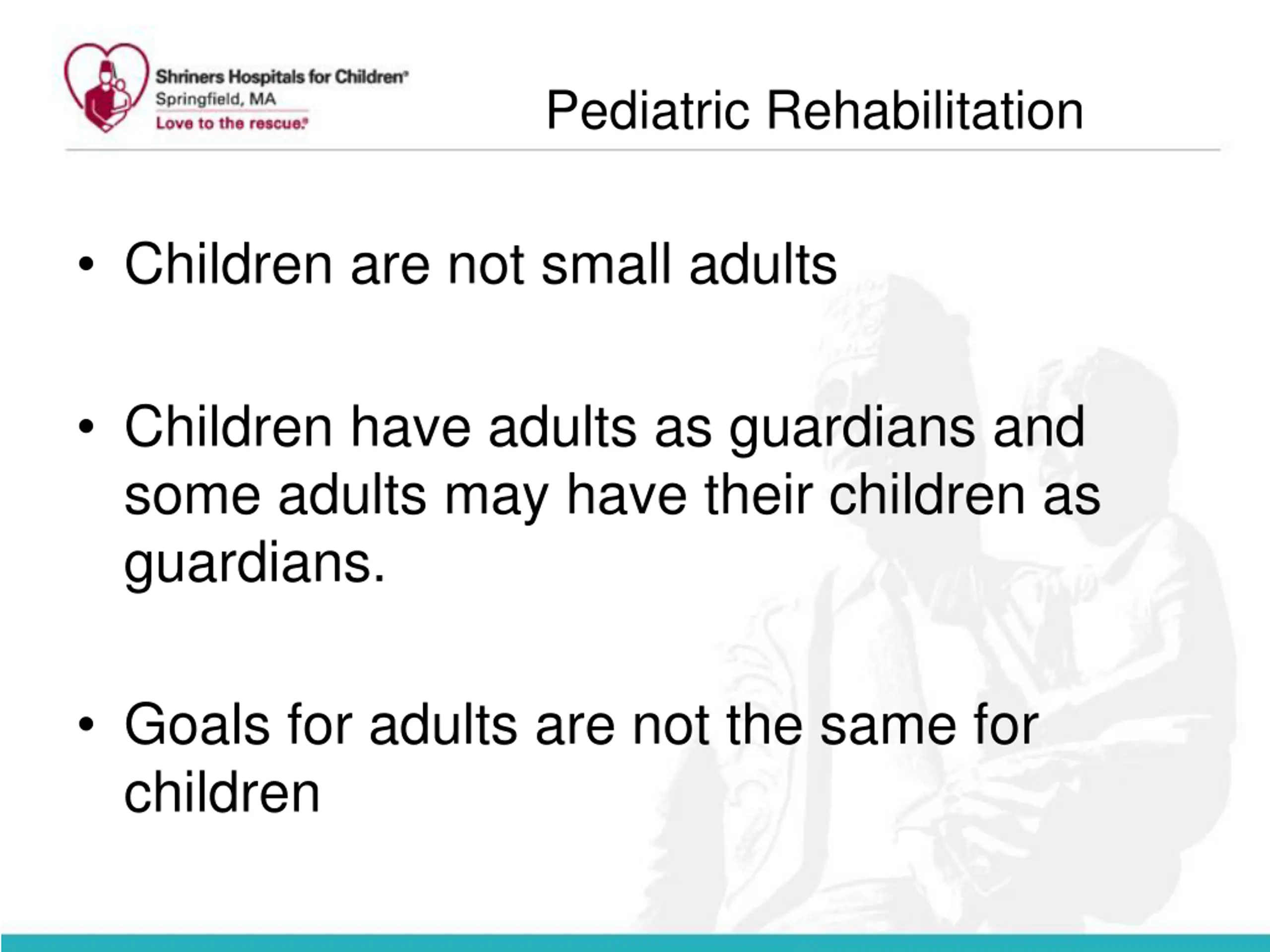 Shriners Hospitals for Children®
Springfield, MA
Love to the rescue.®

Pediatric Rehabilitation

• Children are not small adults

• Children have adults as guardians and some adults may have their children as guardians.

• Goals for adults are not the same for children